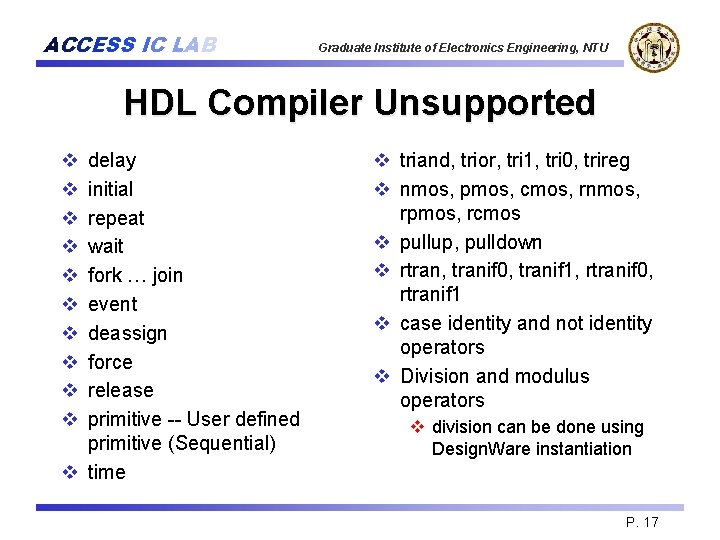 ACCESS IC LAB

Graduate Institute of Electronics Engineering, NTU

HDL Compiler Unsupported

❖ delay
❖ initial
❖ repeat
❖ wait
❖ fork … join
❖ event
❖ deassign
❖ force
❖ release
❖ primitive -- User defined primitive (Sequential)
❖ time

❖ triand, trior, tri1, tri0, trireg
❖ nmos, pmos, cmos, rnmos, rpmos, rcmos
❖ pullup, pulldown
❖ rtran, tranif0, tranif1, rtranif0, rtranif1
❖ case identity and not identity operators
❖ Division and modulus operators
❖ division can be done using DesignWare instantiation

P. 17